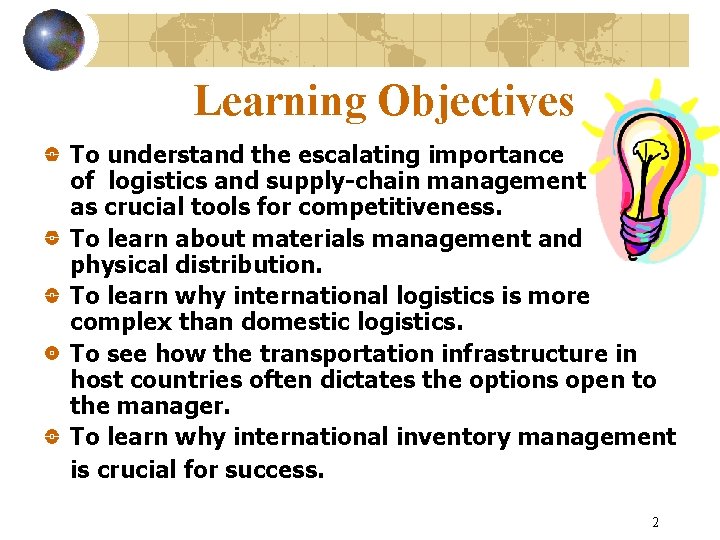 Learning Objectives

To understand the escalating importance of logistics and supply-chain management as crucial tools for competitiveness.

To learn about materials management and physical distribution.

To learn why international logistics is more complex than domestic logistics.

To see how the transportation infrastructure in host countries often dictates the options open to the manager.

To learn why international inventory management is crucial for success.

2